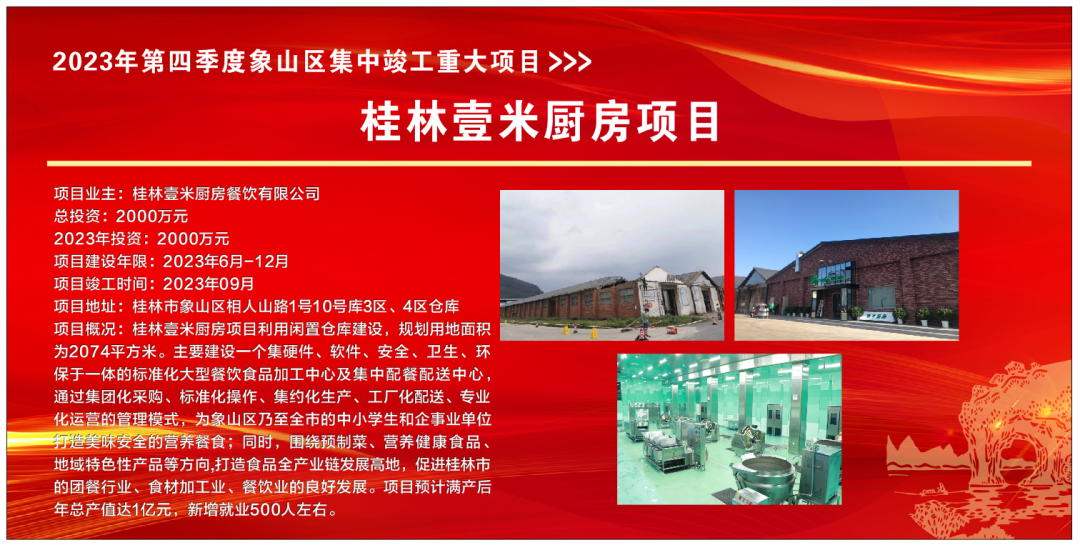 2023年第四季度象山区集中竣工重大项目 >>>

桂林壹米厨房项目

项目业主：桂林壹米厨房餐饮有限公司
总投资：2000万元
2023年投资：2000万元
项目建设年限：2023年6月-12月
项目竣工时间：2023年09月
项目地址：桂林市象山区相人山路1号10号库3区、4区仓库
项目概况：桂林壹米厨房项目利用闲置仓库建设，规划用地面积为2074平方米。主要建设一个集硬件、软件、安全、卫生、环保于一体的标准化大型餐饮食品加工中心及集中配餐配送中心，通过集团化采购、标准化操作、集约化生产、工厂化配送、专业化运营的管理模式，为象山区乃至全市的中小学生和企事业单位打造美味安全的营养餐食；同时，围绕预制菜、营养健康食品、地域特色性产品等方向,打造食品全产业链发展高地，促进桂林市的团餐行业、食材加工业、餐饮业的良好发展。项目预计满产后年总产值达1亿元，新增就业500人左右。